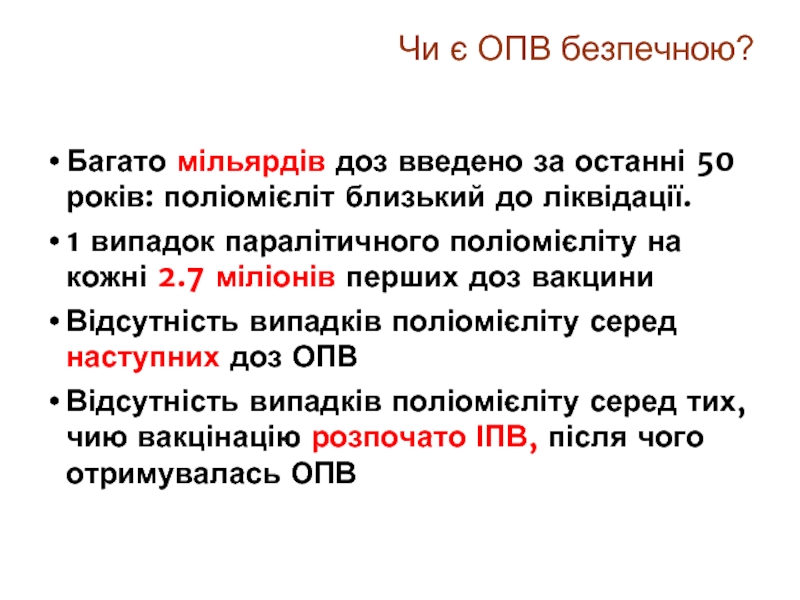 Чи є ОПВ безпечною?

• Багато мільярдів доз введено за останні 50 років: поліомієліт близький до ліквідації.

• 1 випадок паралітичного поліомієліту на кожні 2.7 міліонів перших доз вакцини

• Відсутність випадків поліомієліту серед наступних доз ОПВ

• Відсутність випадків поліомієліту серед тих, чию вакцінацію розпочато ІПВ, після чого отримувалась ОПВ